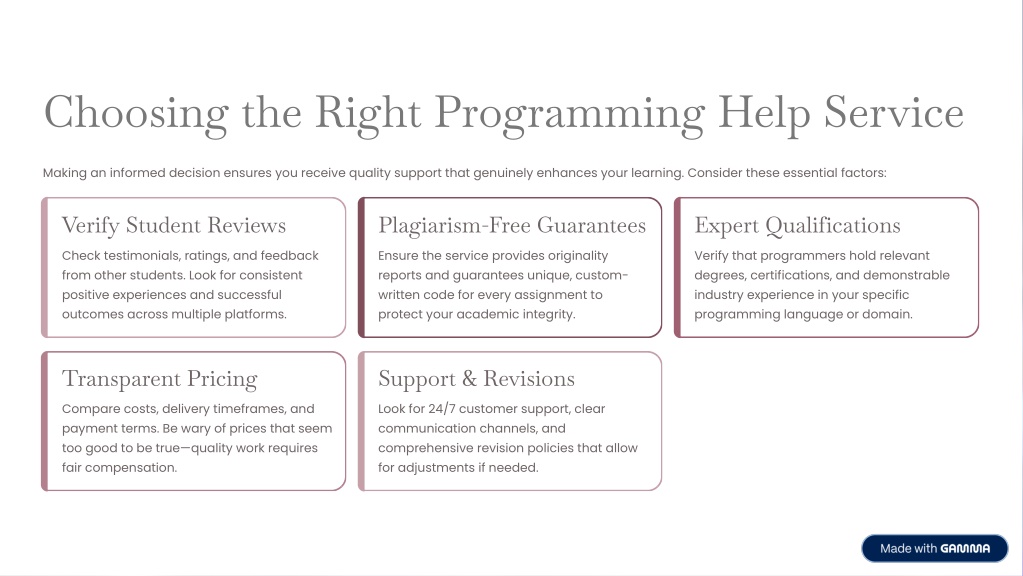 Choosing the Right Programming Help Service

Making an informed decision ensures you receive quality support that genuinely enhances your learning. Consider these essential factors:

Verify Student Reviews

Check testimonials, ratings, and feedback from other students. Look for consistent positive experiences and successful outcomes across multiple platforms.

Plagiarism-Free Guarantees

Ensure the service provides originality reports and guarantees unique, custom-written code for every assignment to protect your academic integrity.

Expert Qualifications

Verify that programmers hold relevant degrees, certifications, and demonstrable industry experience in your specific programming language or domain.

Transparent Pricing

Compare costs, delivery timeframes, and payment terms. Be wary of prices that seem too good to be true—quality work requires fair compensation.

Support & Revisions

Look for 24/7 customer support, clear communication channels, and comprehensive revision policies that allow for adjustments if needed.

Made with GAMMA